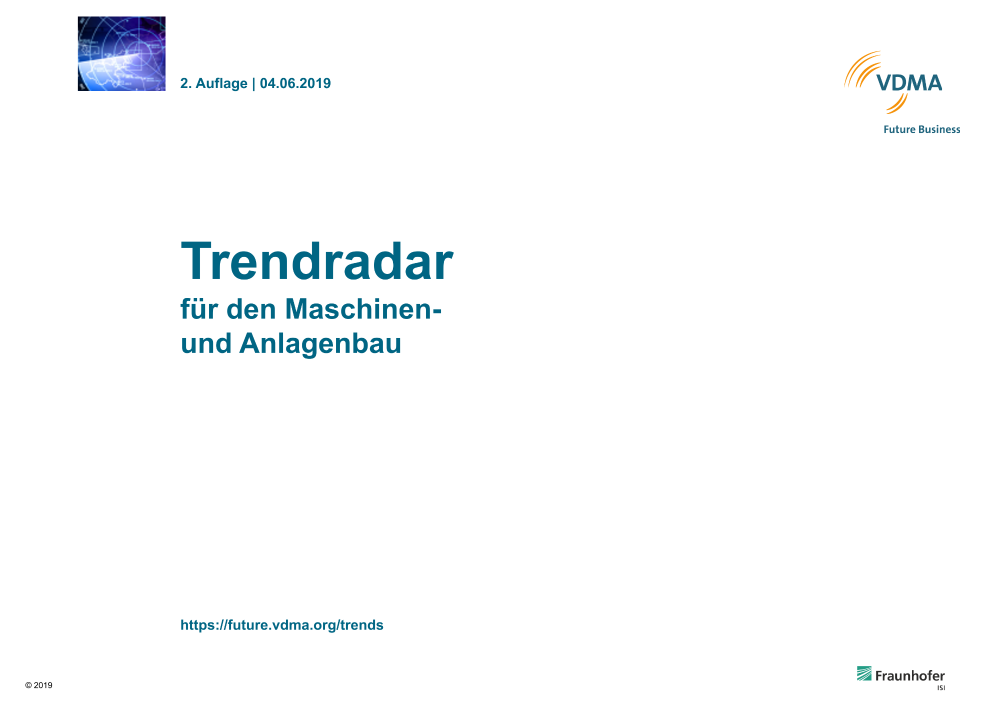 2. Auflage | 04.06.2019

VDMA

Future Business

Trendradar

für den Maschinen- und Anlagenbau

https://future.vdma.org/trends

© 2019

Fraunhofer
ISI